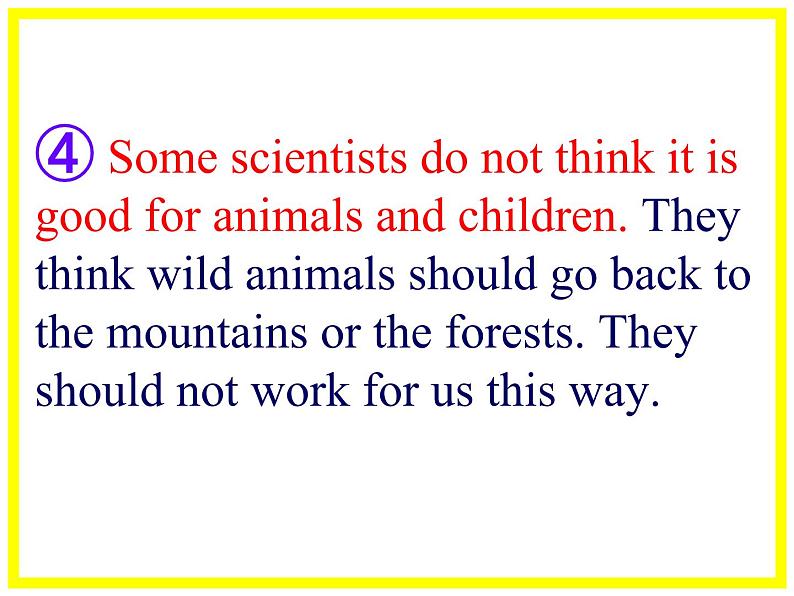 ④ Some scientists do not think it is good for animals and children. They think wild animals should go back to the mountains or the forests. They should not work for us this way.